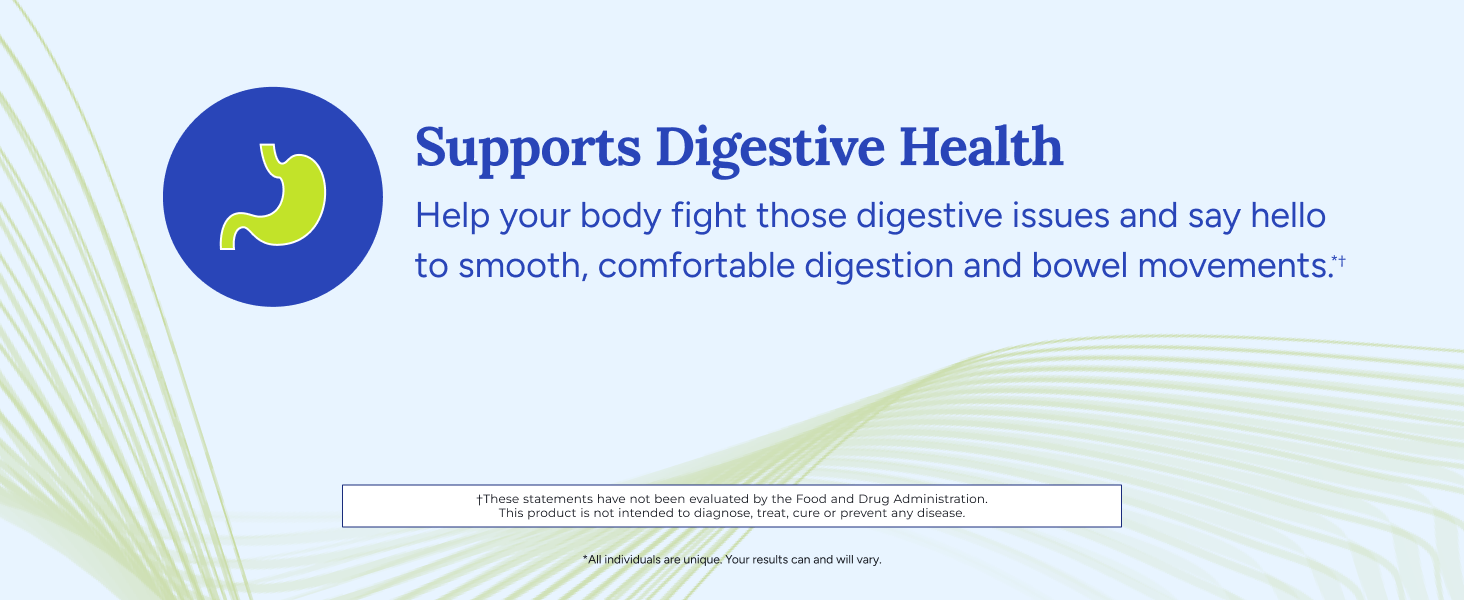 Supports Digestive Health

Help your body fight those digestive issues and say hello to smooth, comfortable digestion and bowel movements.*†

†These statements have not been evaluated by the Food and Drug Administration. This product is not intended to diagnose, treat, cure or prevent any disease.

*All individuals are unique. Your results can and will vary.